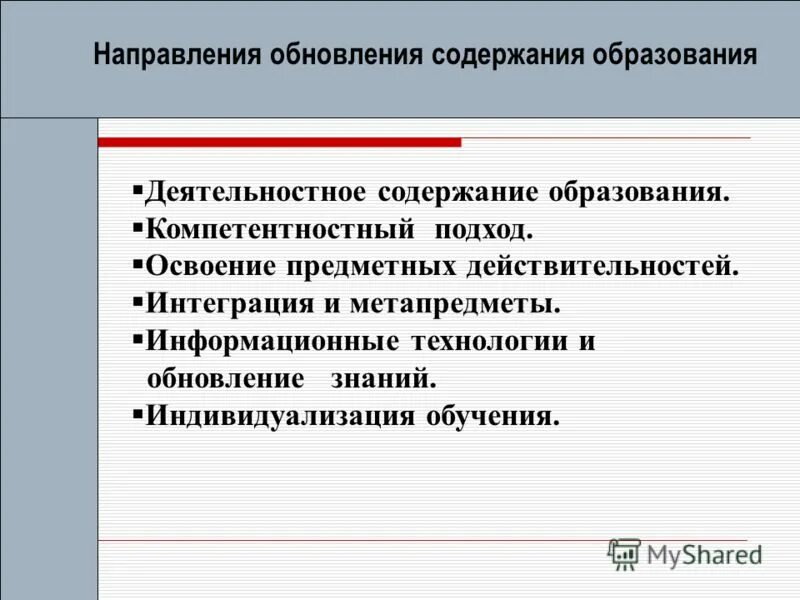 Направления обновления содержания образования

▪Деятельностное содержание образования.
▪Компетентностный подход.
▪Освоение предметных действительностей.
▪Интеграция и метапредметы.
▪Информационные технологии и обновление знаний.
▪Индивидуализация обучения.

MyShared